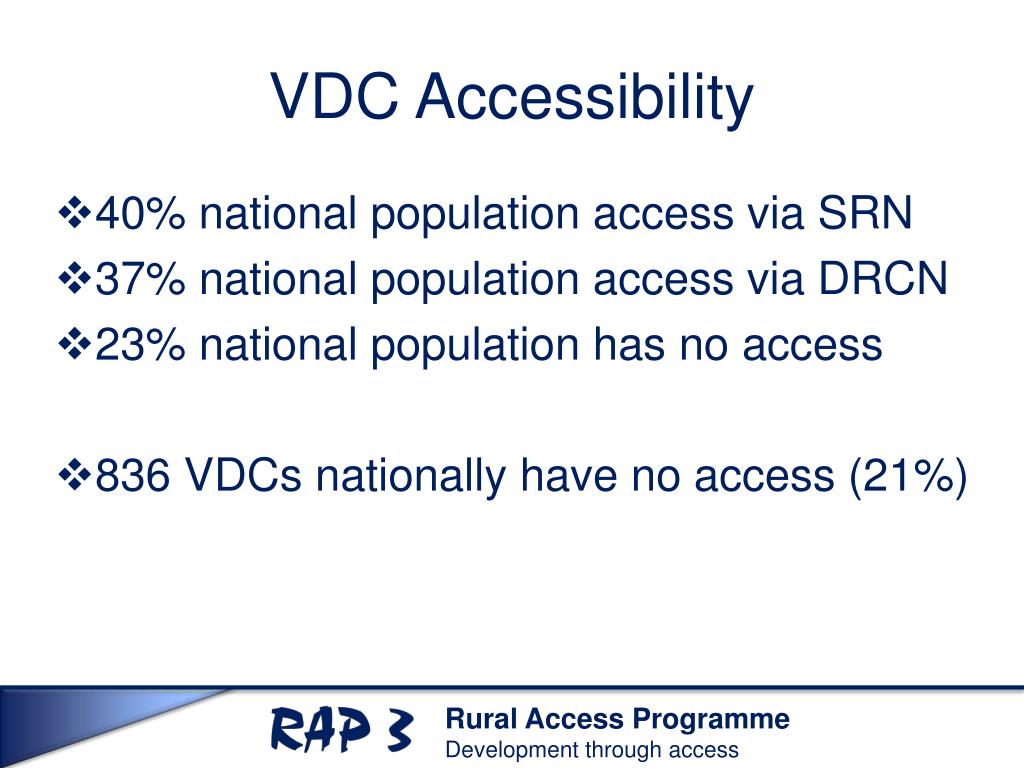 VDC Accessibility

❖40% national population access via SRN
❖37% national population access via DRCN
❖23% national population has no access

❖836 VDCs nationally have no access (21%)

RAP 3
Rural Access Programme
Development through access